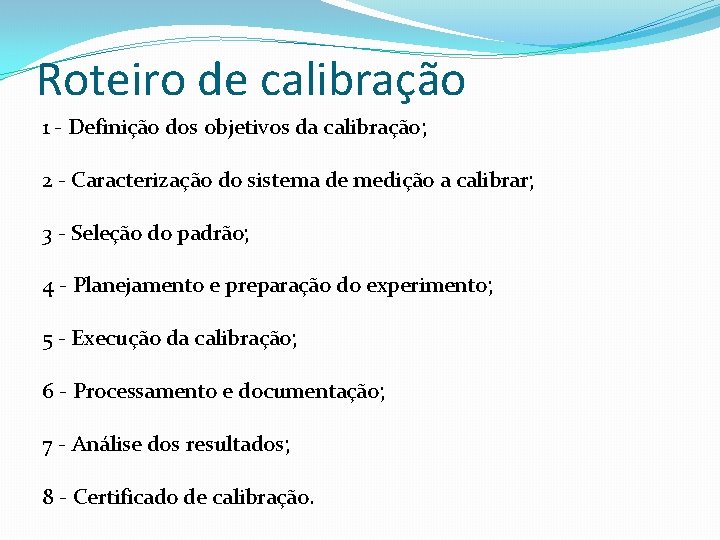 Roteiro de calibração

1 - Definição dos objetivos da calibração;

2 - Caracterização do sistema de medição a calibrar;

3 - Seleção do padrão;

4 - Planejamento e preparação do experimento;

5 - Execução da calibração;

6 - Processamento e documentação;

7 - Análise dos resultados;

8 - Certificado de calibração.